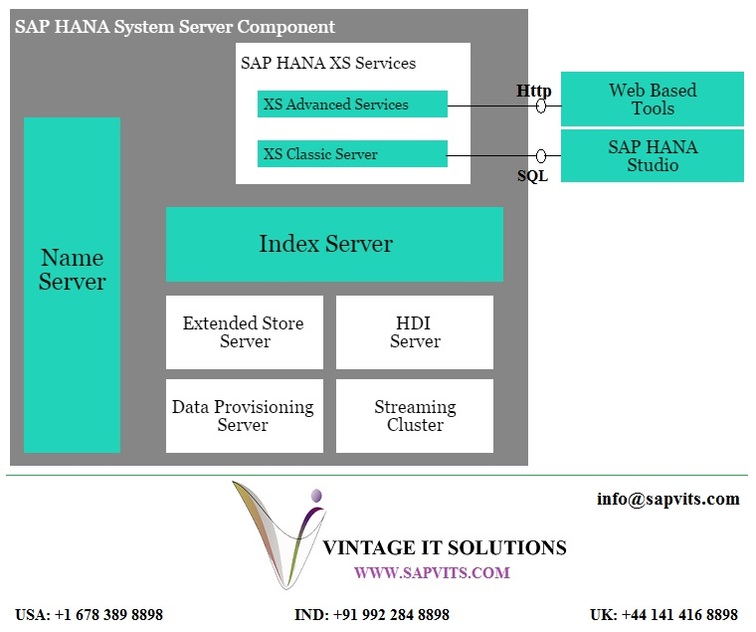 SAP HANA System Server Component

SAP HANA XS Services

XS Advanced Services

XS Classic Server

Http

SQL

Web Based Tools

SAP HANA Studio

Name Server

Index Server

Extended Store Server

HDI Server

Data Provisioning Server

Streaming Cluster

info@sapvits.com

VINTAGE IT SOLUTIONS
WWW.SAPVITS.COM

USA: +1 678 389 8898

IND: +91 992 284 8898

UK: +44 141 416 8898